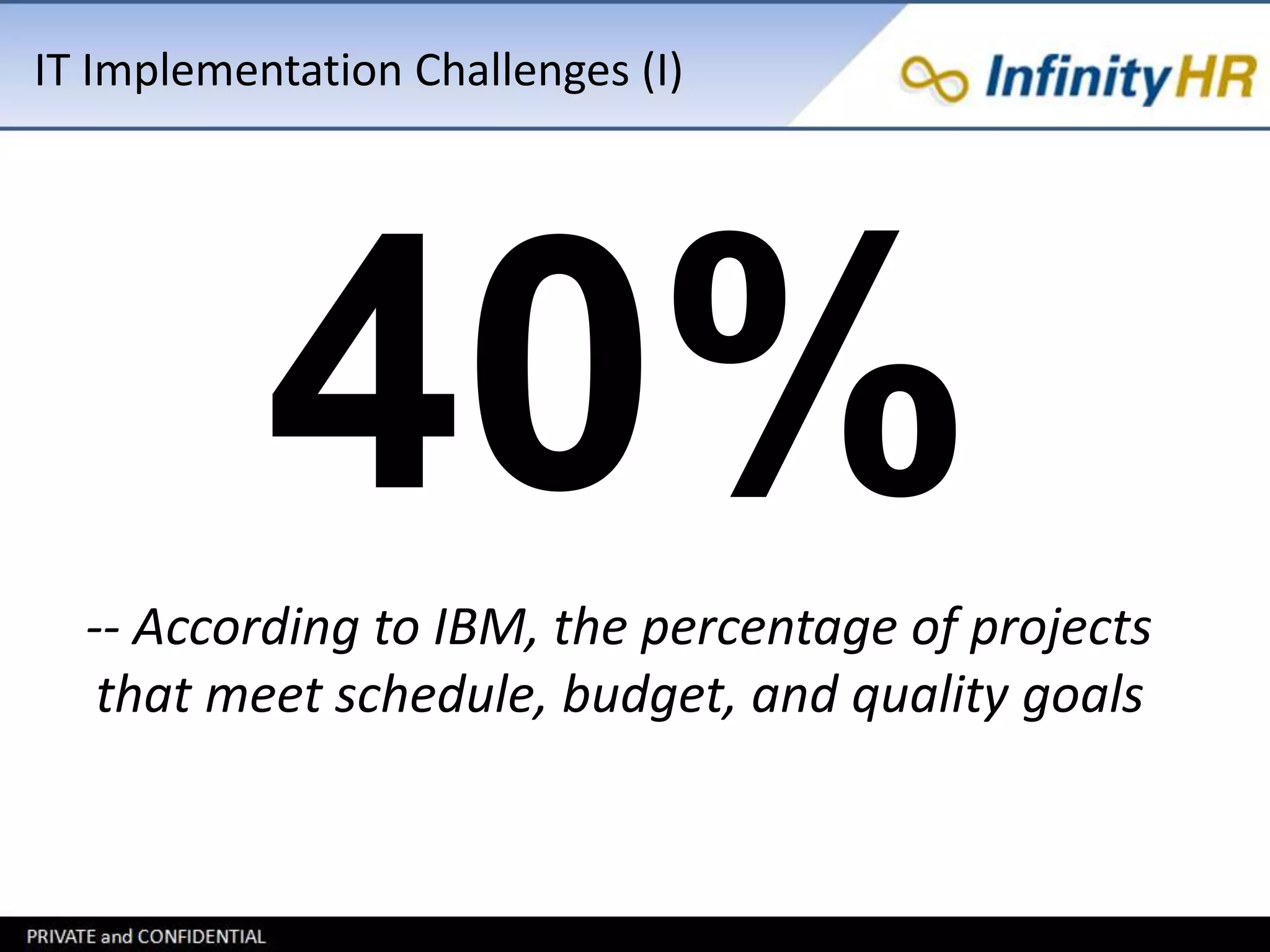 IT Implementation Challenges (I)

InfinityHR

40%

-- According to IBM, the percentage of projects that meet schedule, budget, and quality goals

PRIVATE and CONFIDENTIAL